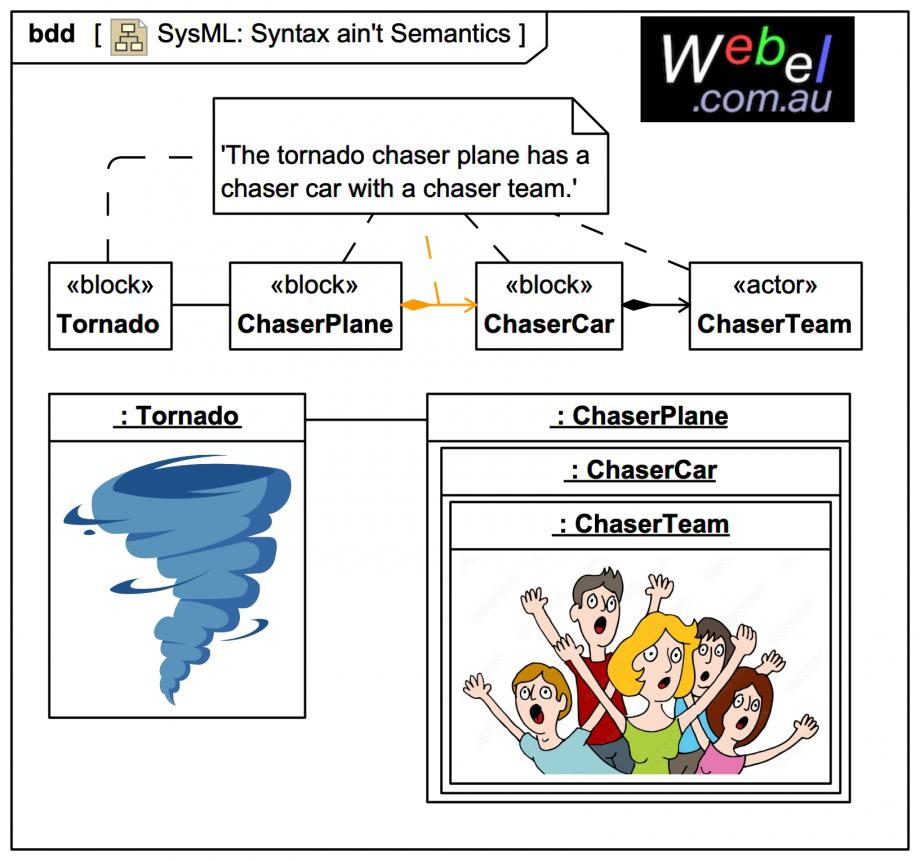 bdd [ SysML: Syntax ain't Semantics ]

Webel .com.au

'The tornado chaser plane has a chaser car with a chaser team.'

«block»
Tornado

«block»
ChaserPlane

«block»
ChaserCar

«actor»
ChaserTeam

: Tornado

: ChaserPlane

: ChaserCar

: ChaserTeam